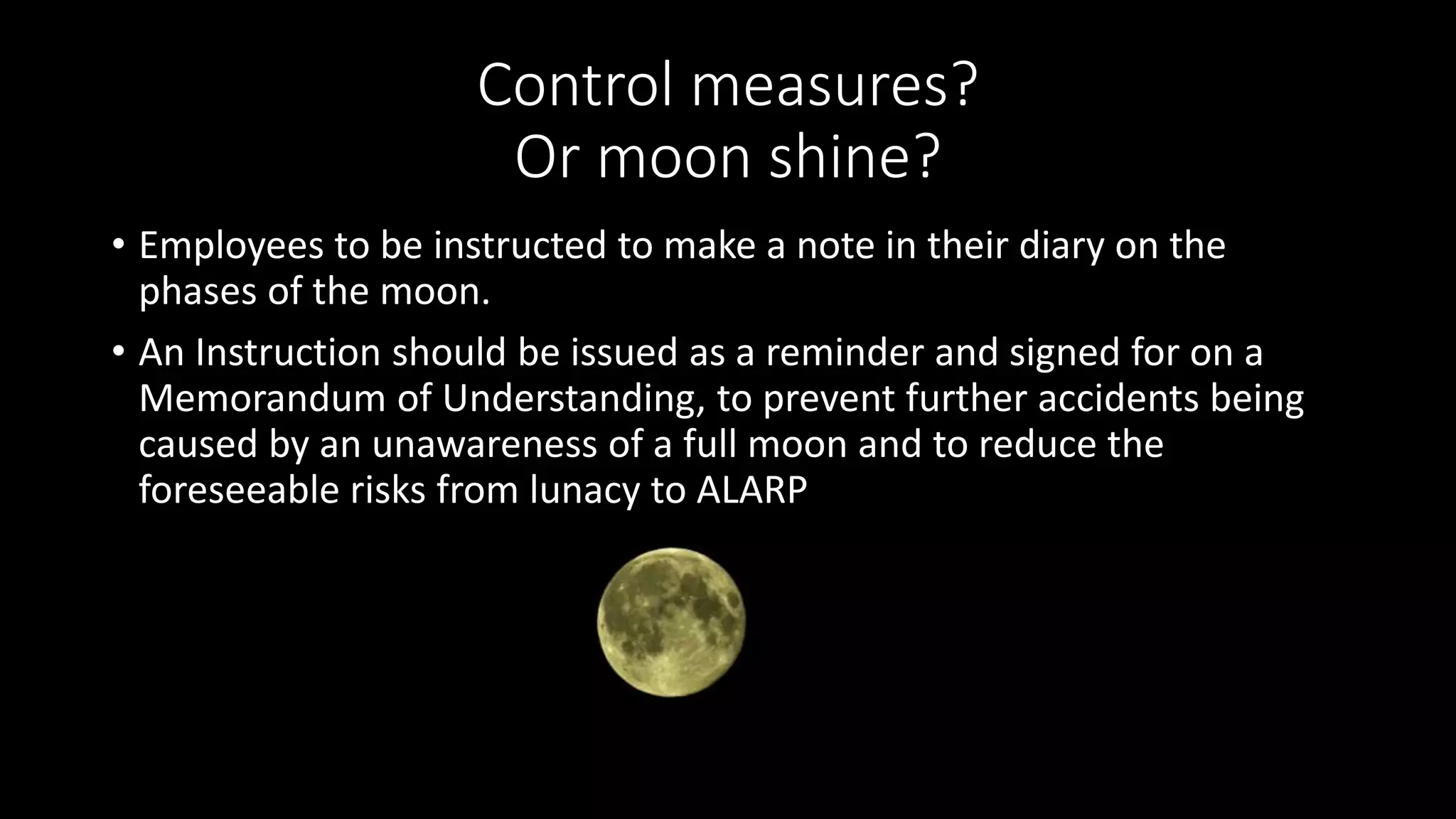 Control measures?
Or moon shine?

• Employees to be instructed to make a note in their diary on the phases of the moon.
• An Instruction should be issued as a reminder and signed for on a Memorandum of Understanding, to prevent further accidents being caused by an unawareness of a full moon and to reduce the foreseeable risks from lunacy to ALARP